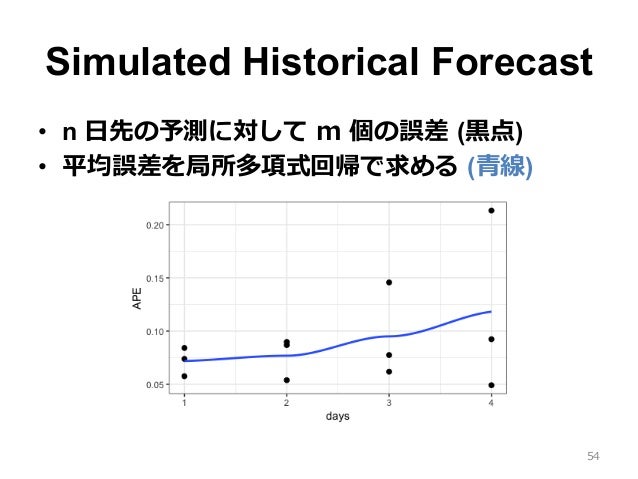 Simulated Historical Forecast

• n 日先の予測に対して m 個の誤差 (黒点)
• 平均誤差を局所多項式回帰で求める (青線)

0.20
0.15
0.10
0.05
APE
1
2
3
4
days

54